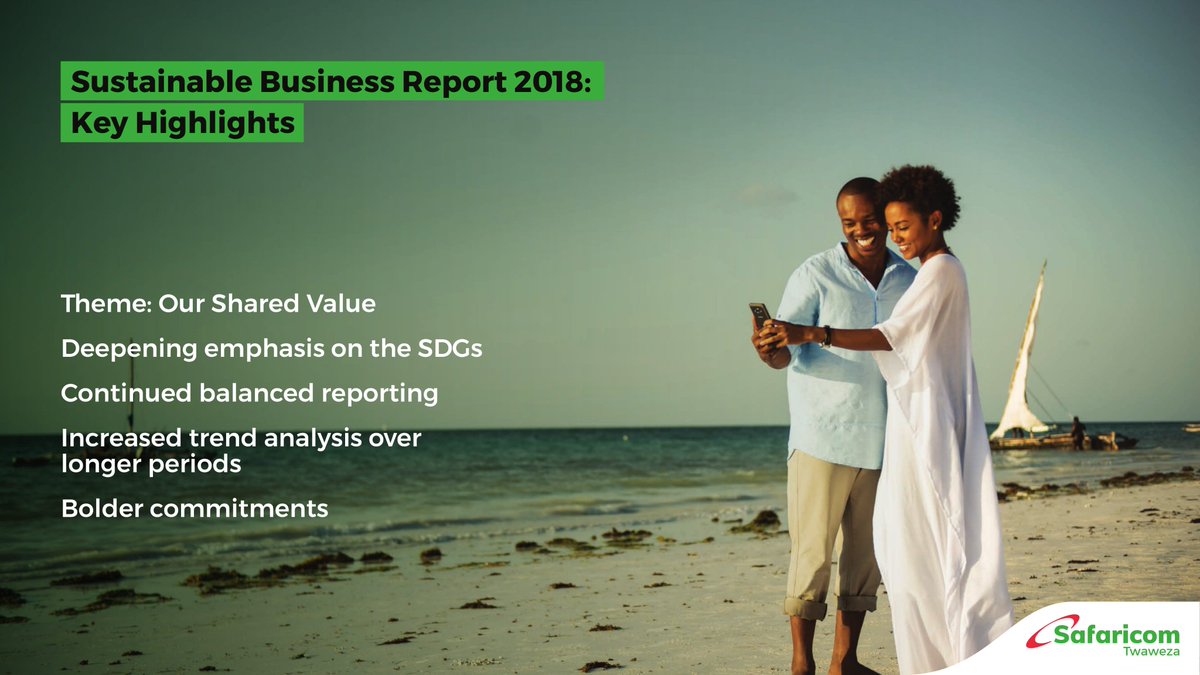 Sustainable Business Report 2018:
Key Highlights

Theme: Our Shared Value

Deepening emphasis on the SDGs

Continued balanced reporting

Increased trend analysis over longer periods

Bolder commitments

Safaricom
Twaweza